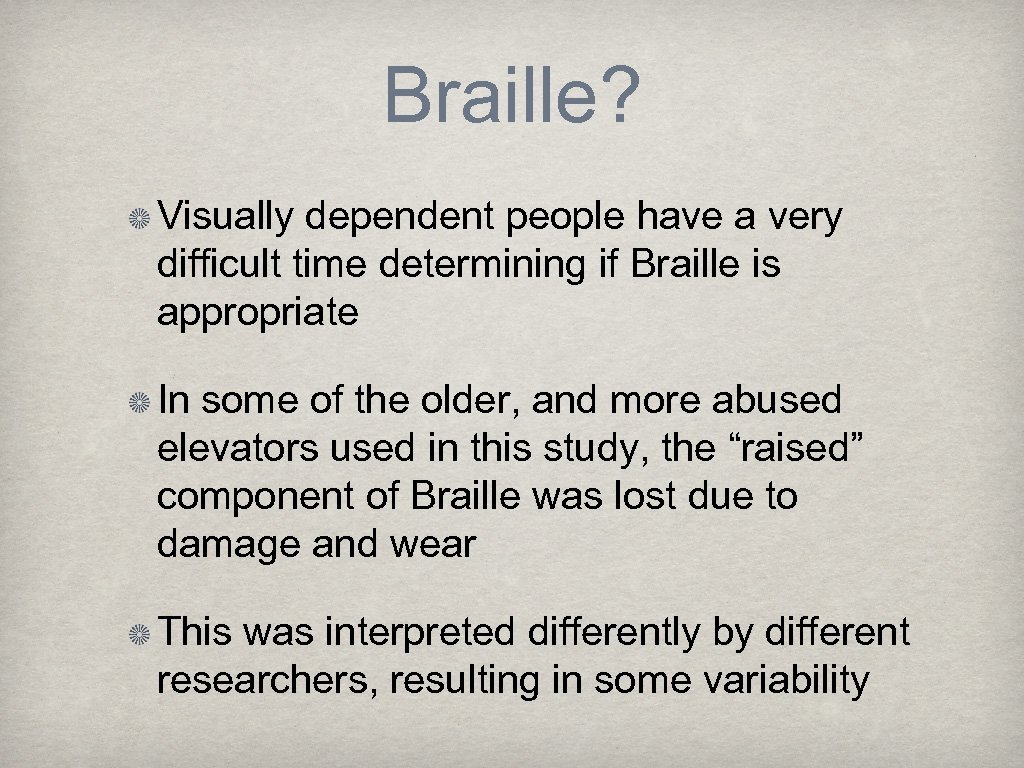 Braille?

Visually dependent people have a very difficult time determining if Braille is appropriate

In some of the older, and more abused elevators used in this study, the “raised” component of Braille was lost due to damage and wear

This was interpreted differently by different researchers, resulting in some variability